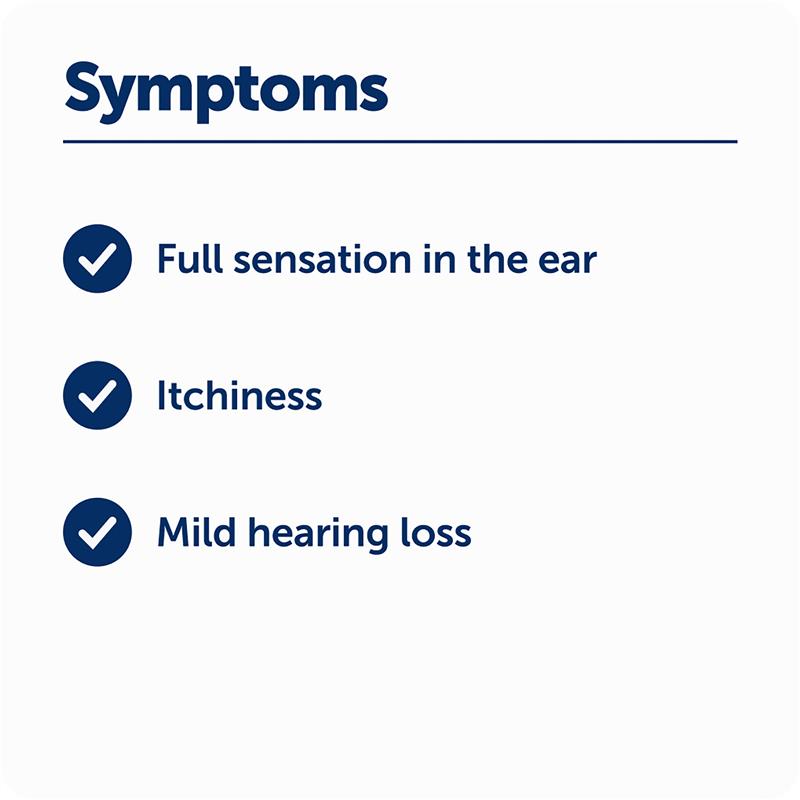 Symptoms

Full sensation in the ear

Itchiness

Mild hearing loss